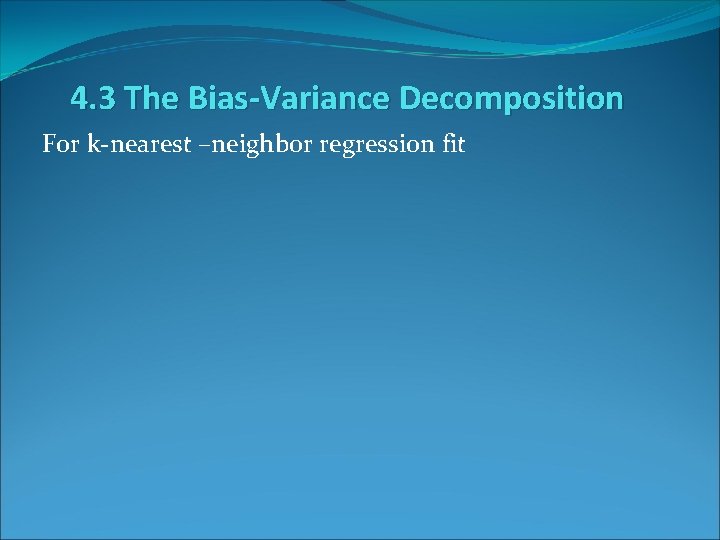 4.3 The Bias-Variance Decomposition

For k-nearest –neighbor regression fit